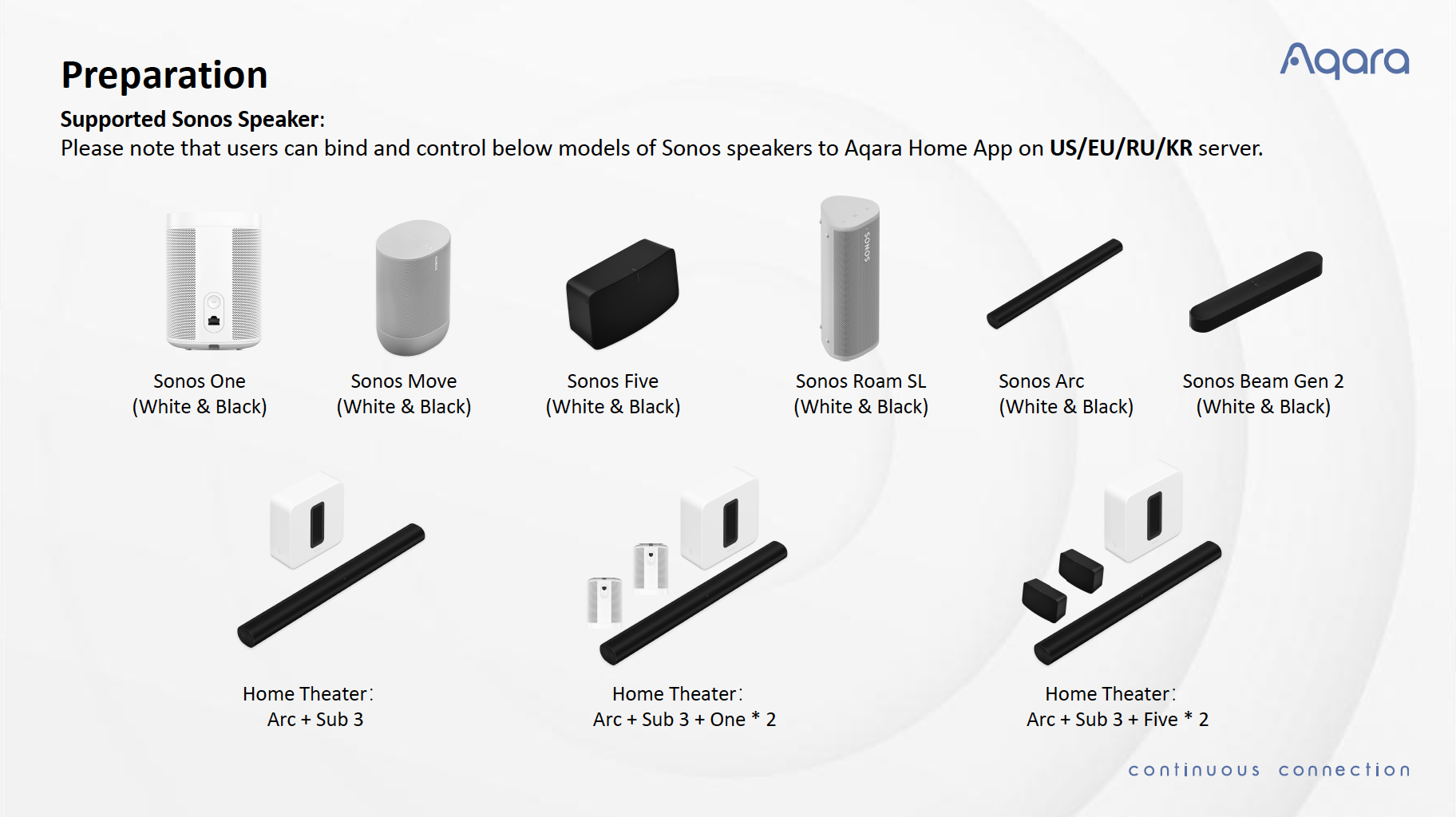 Preparation

Aqara

Supported Sonos Speaker:
Please note that users can bind and control below models of Sonos speakers to Aqara Home App on US/EU/RU/KR server.

Sonos One
(White & Black)

Sonos Move
(White & Black)

Sonos Five
(White & Black)

SONOS

Sonos Roam SL
(White & Black)

Sonos Arc
(White & Black)

Sonos Beam Gen 2
(White & Black)

Home Theater:
Arc + Sub 3

Home Theater:
Arc + Sub 3 + One * 2

Home Theater:
Arc + Sub 3 + Five * 2

continuous connection